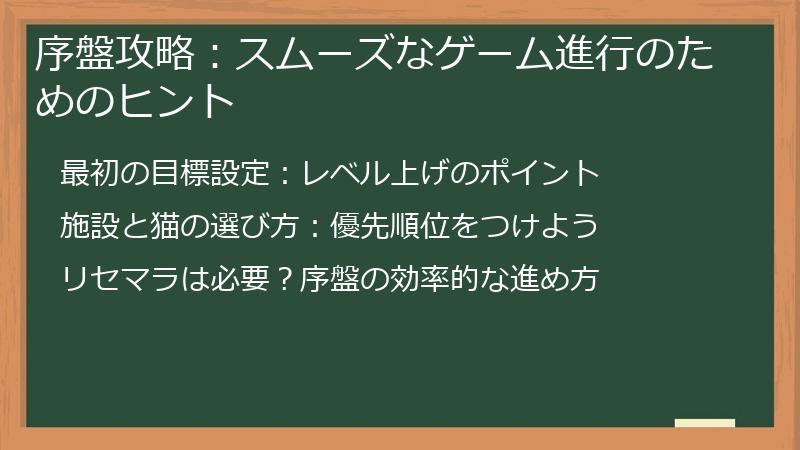 序盤攻略：スムーズなゲーム進行のためのヒント

最初の目標設定：レベル上げのポイント

施設と猫の選び方：優先順位をつけよう

リセマラは必要？序盤の効率的な進め方